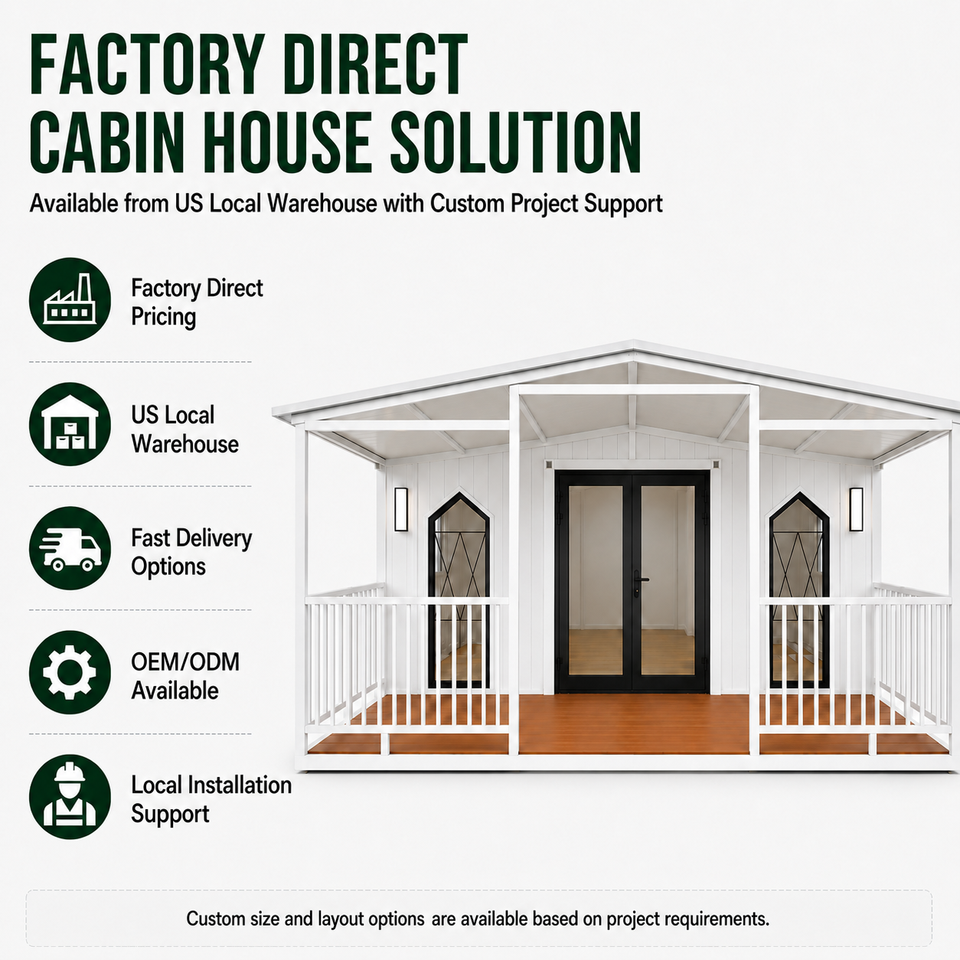 FACTORY DIRECT
CABIN HOUSE SOLUTION

Available from US Local Warehouse with Custom Project Support

Factory Direct Pricing

US Local Warehouse

Fast Delivery Options

OEM/ODM Available

Local Installation Support

Custom size and layout options are available based on project requirements.